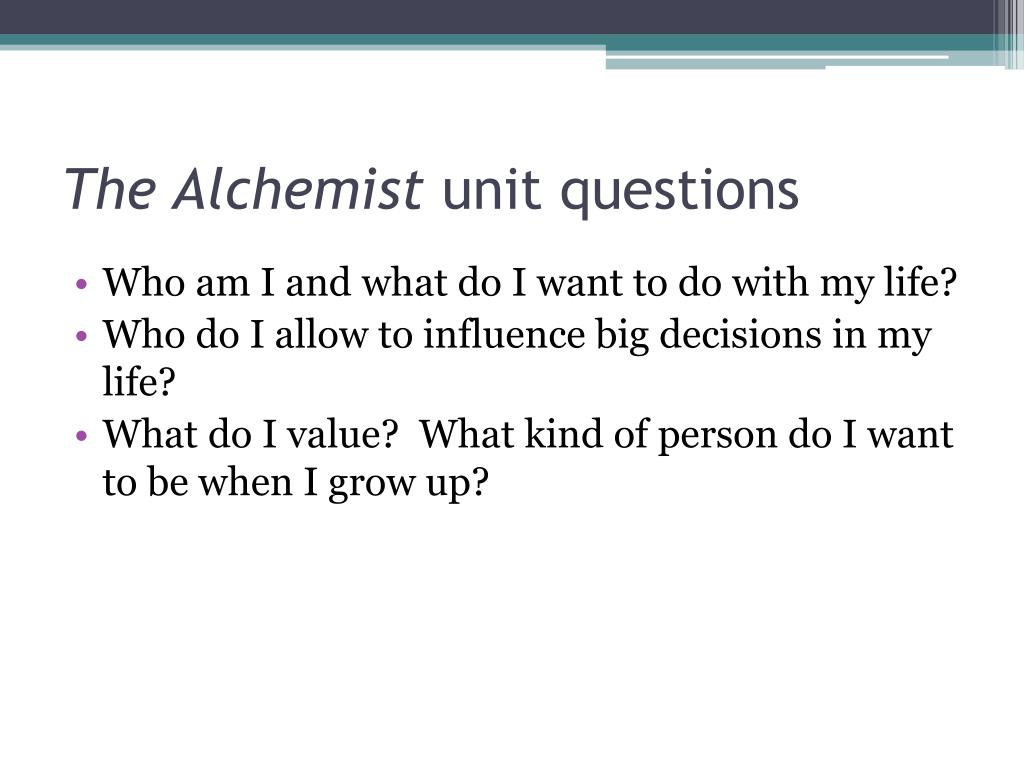 The Alchemist unit questions

• Who am I and what do I want to do with my life?
• Who do I allow to influence big decisions in my life?
• What do I value?  What kind of person do I want to be when I grow up?